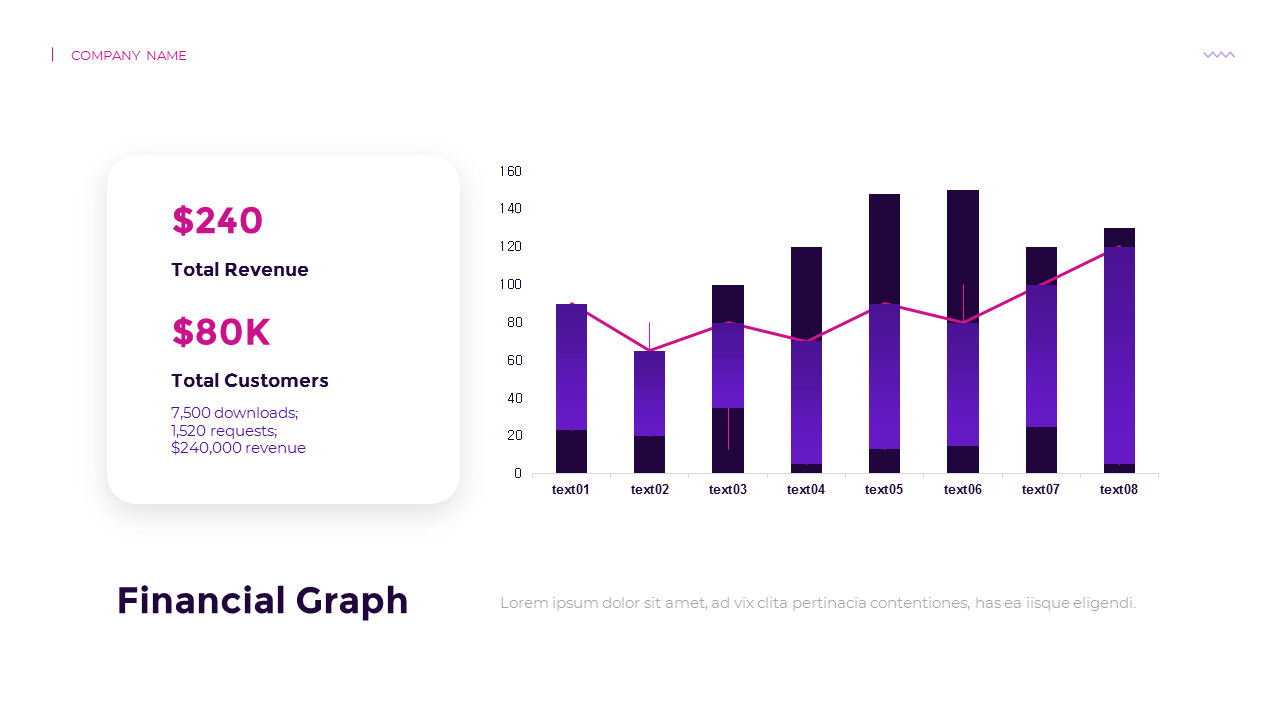 COMPANY NAME

$240

Total Revenue

$80K

Total Customers

7,500 downloads;
1,520 requests;
$240,000 revenue

160
140
120
100
80
60
40
20
0

text01 text02 text03 text04 text05 text06 text07 text08

Financial Graph

Lorem ipsum dolor sit amet, ad vix clita pertinacia contentiones, has ea iisque eligendi.